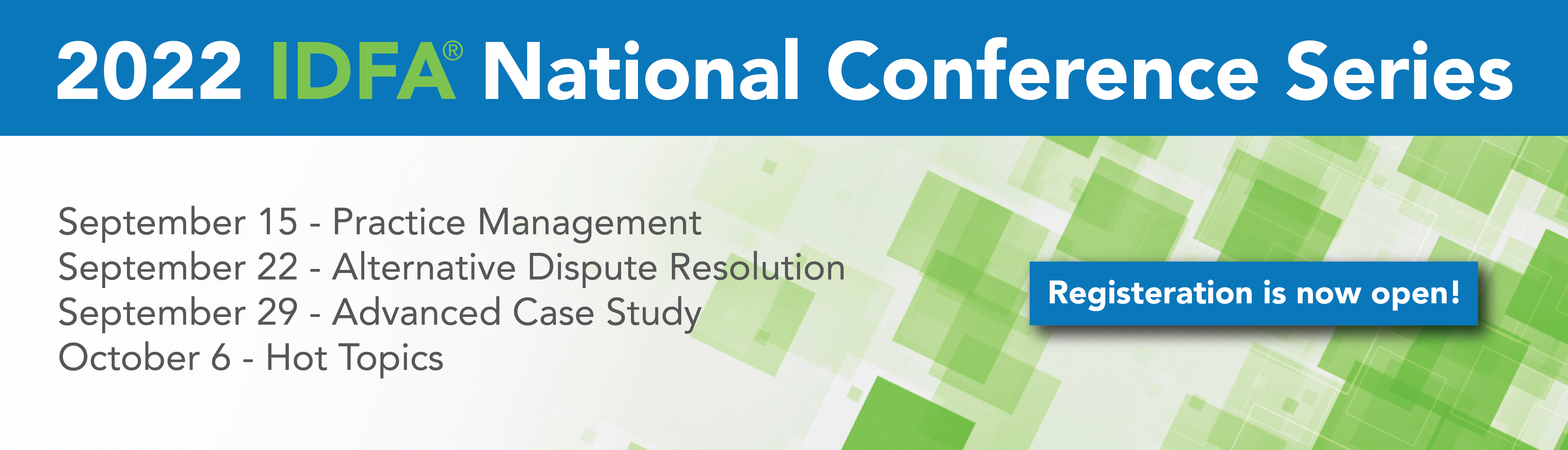 2022 IDFA® National Conference Series

September 15 - Practice Management
September 22 - Alternative Dispute Resolution
September 29 - Advanced Case Study
October 6 - Hot Topics

Registeration is now open!